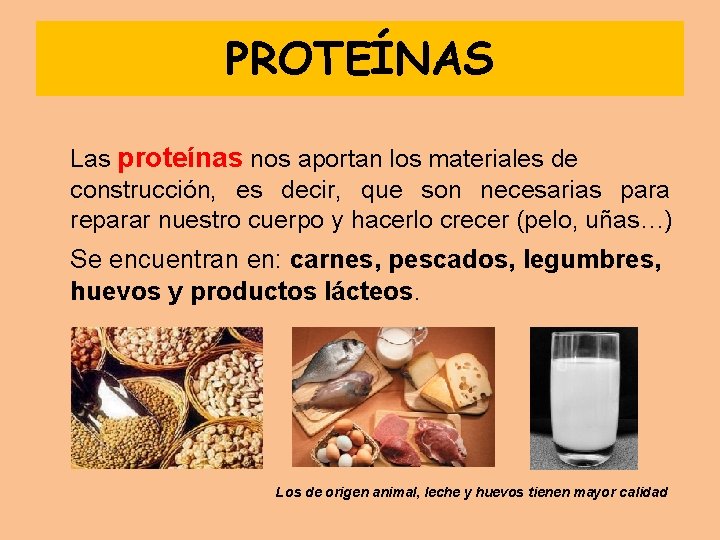 PROTEÍNAS

Las proteínas nos aportan los materiales de construcción, es decir, que son necesarias para reparar nuestro cuerpo y hacerlo crecer (pelo, uñas…)

Se encuentran en: carnes, pescados, legumbres, huevos y productos lácteos.

Los de origen animal, leche y huevos tienen mayor calidad